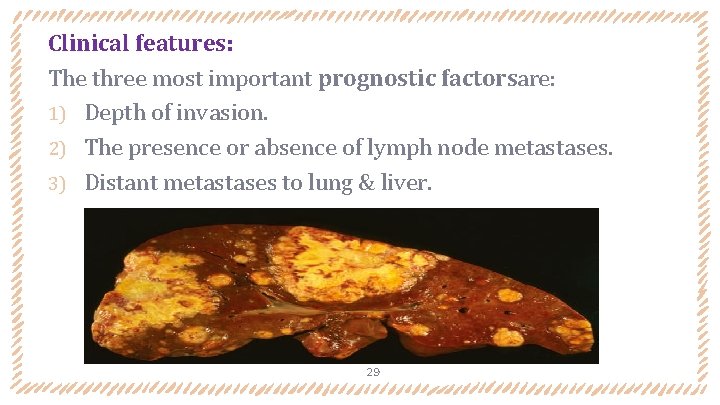 Clinical features:

The three most important prognostic factorsare:

1) Depth of invasion.

2) The presence or absence of lymph node metastases.

3) Distant metastases to lung & liver.

29